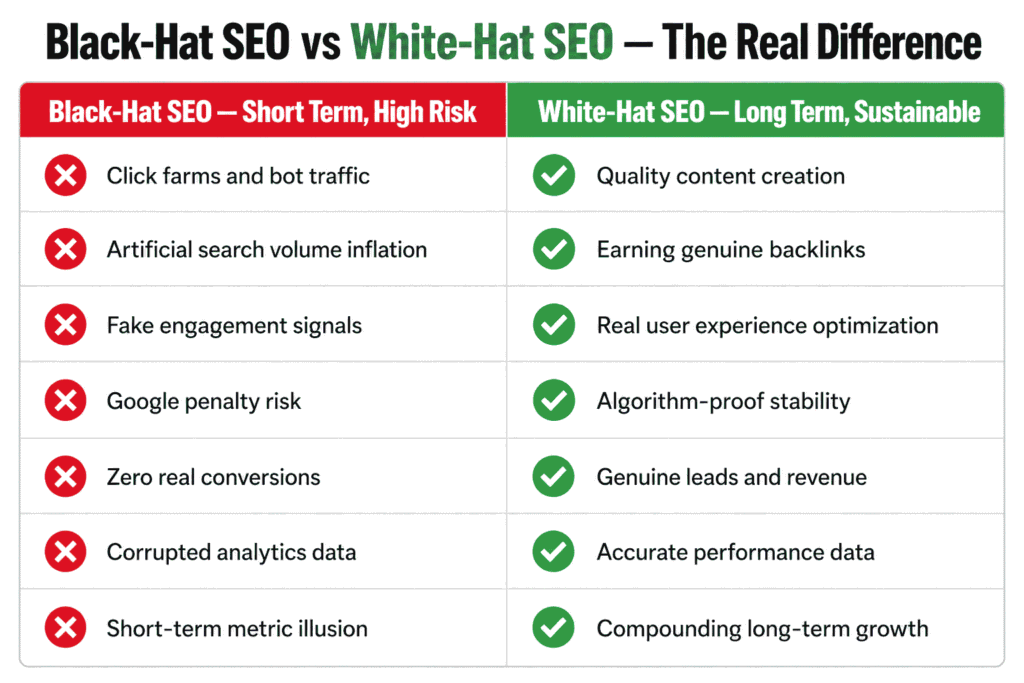 Black-Hat SEO vs White-Hat SEO — The Real Difference

| Black-Hat SEO — Short Term, High Risk | White-Hat SEO — Long Term, Sustainable |
|---|---|
| Click farms and bot traffic | Quality content creation |
| Artificial search volume inflation | Earning genuine backlinks |
| Fake engagement signals | Real user experience optimization |
| Google penalty risk | Algorithm-proof stability |
| Zero real conversions | Genuine leads and revenue |
| Corrupted analytics data | Accurate performance data |
| Short-term metric illusion | Compounding long-term growth |